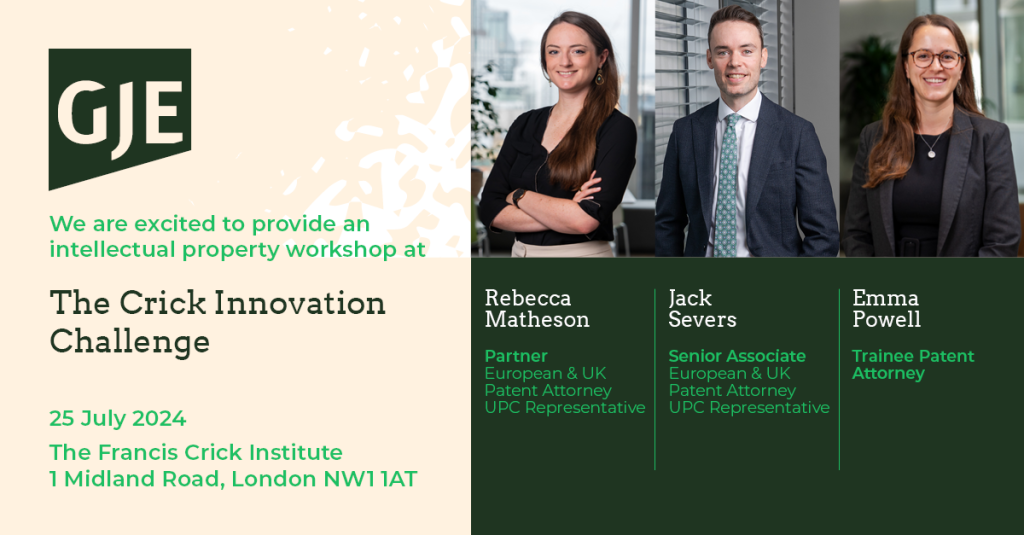 GJE

We are excited to provide an intellectual property workshop at

The Crick Innovation Challenge

25 July 2024

The Francis Crick Institute
1 Midland Road, London NW1 1AT

Rebecca Matheson

Partner
European & UK Patent Attorney
UPC Representative

Jack Severs

Senior Associate
European & UK Patent Attorney
UPC Representative

Emma Powell

Trainee Patent Attorney